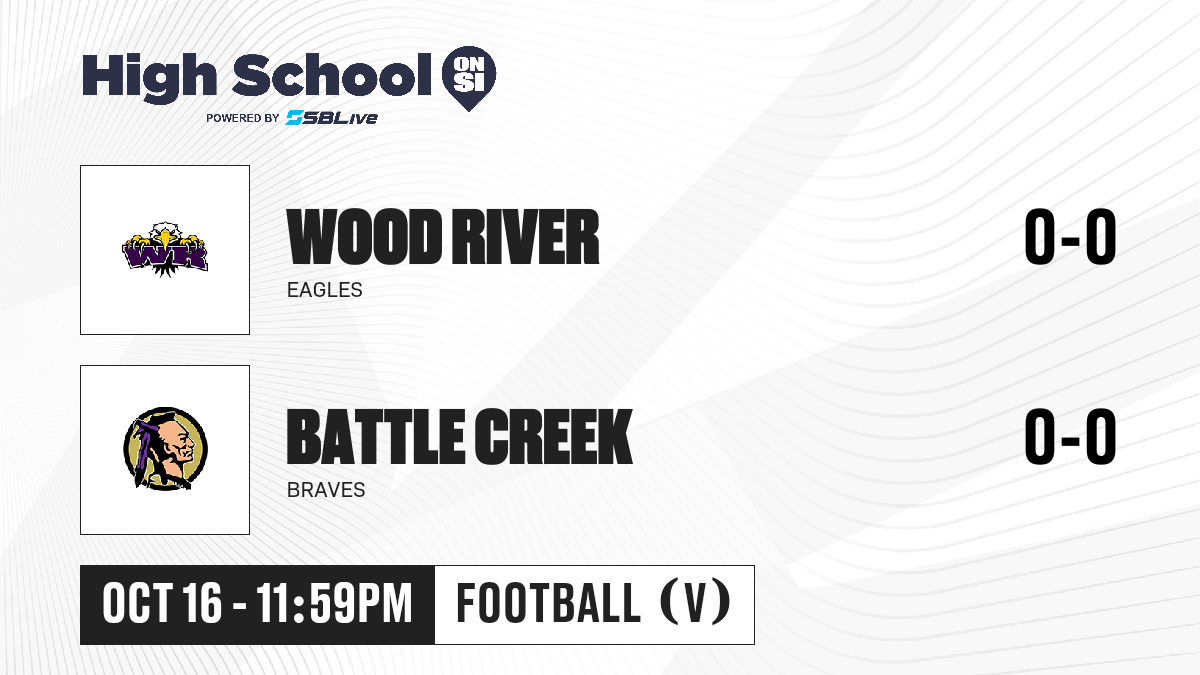 High School ON SI
POWERED BY SBLive

WR

WOOD RIVER
EAGLES
0-0

BATTLE CREEK
BRAVES
0-0

OCT 16 - 11:59PM
FOOTBALL (V)